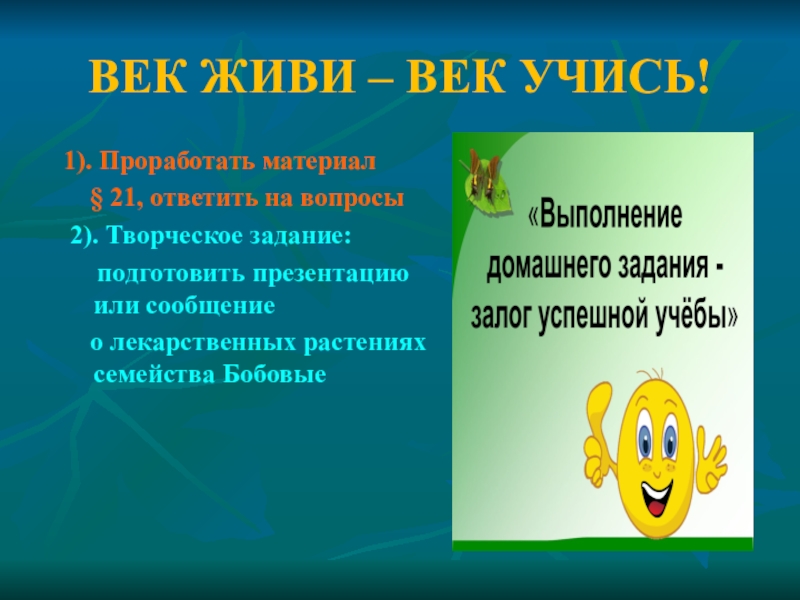 ВЕК ЖИВИ – ВЕК УЧИСЬ!

1). Проработать материал § 21, ответить на вопросы

2). Творческое задание:

подготовить презентацию или сообщение

о лекарственных растениях семейства Бобовые

«Выполнение домашнего задания - залог успешной учёбы»